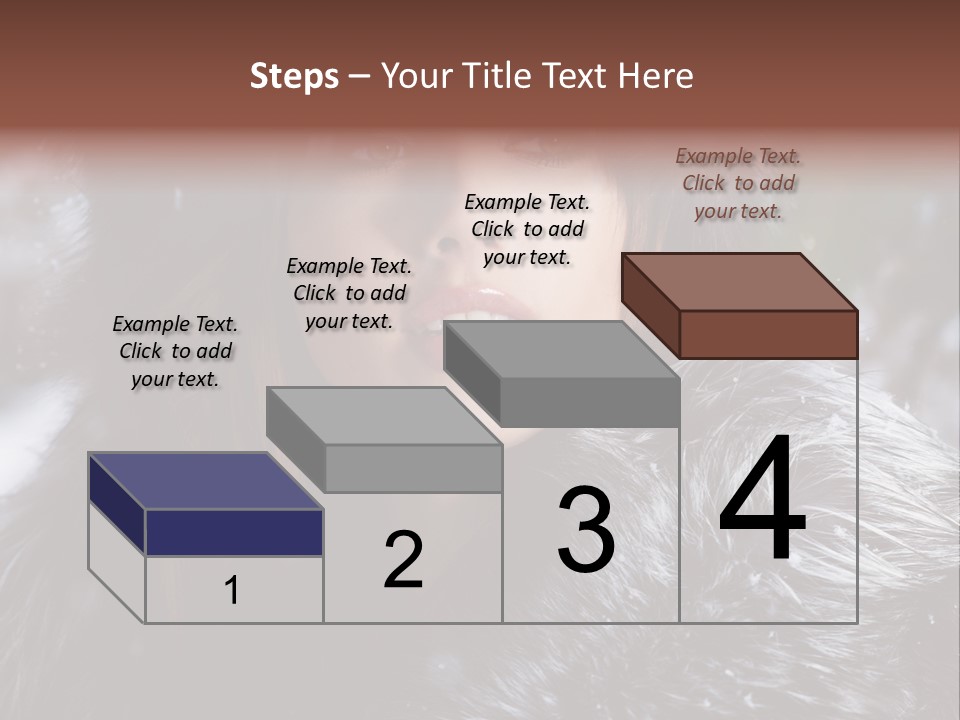 Steps – Your Title Text Here

Example Text. Click to add your text.

Example Text. Click to add your text.

Example Text. Click to add your text.

Example Text. Click to add your text.

1

2

3

4